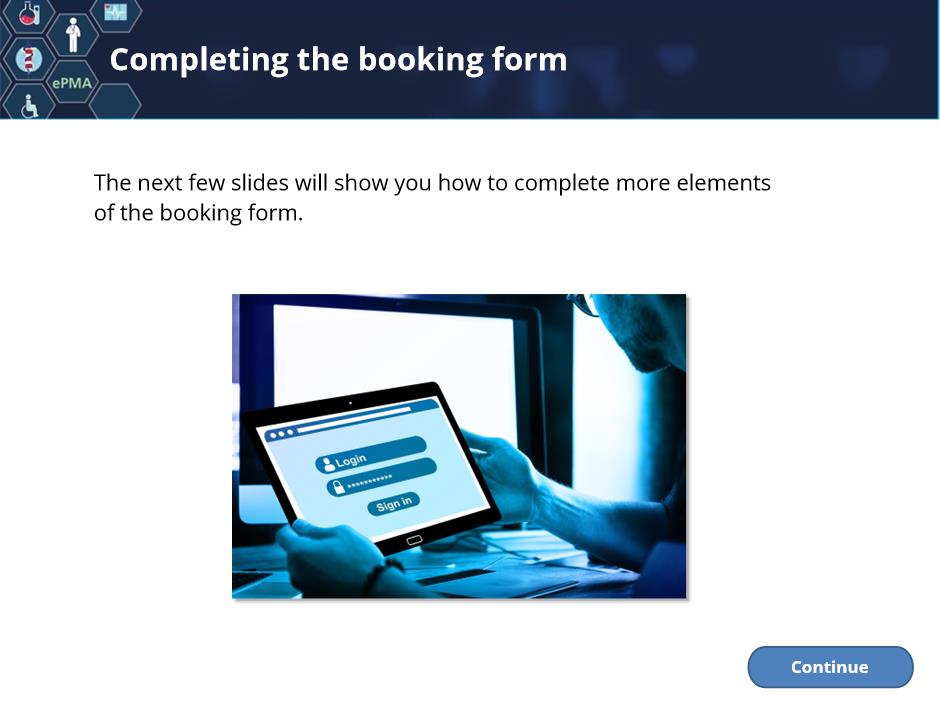 ePMA

Completing the booking form

The next few slides will show you how to complete more elements of the booking form.

Login
**********
Sign in

Continue